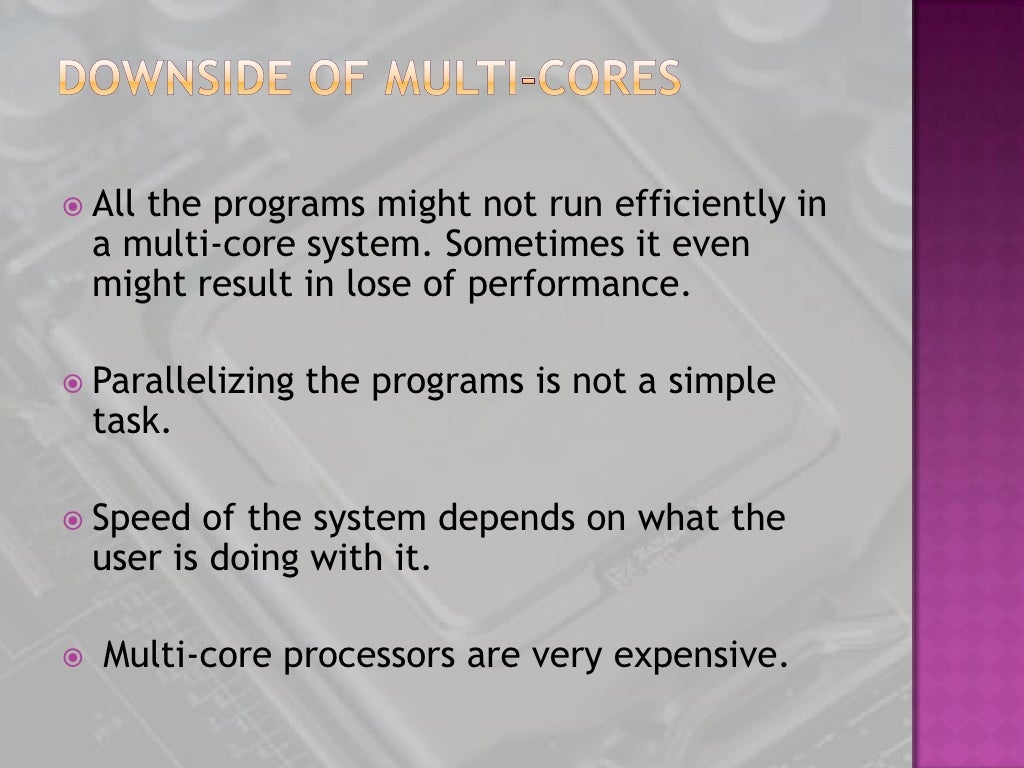 DOWNSIDE OF MULTI-CORES

All the programs might not run efficiently in a multi-core system. Sometimes it even might result in lose of performance.

Parallelizing the programs is not a simple task.

Speed of the system depends on what the user is doing with it.

Multi-core processors are very expensive.